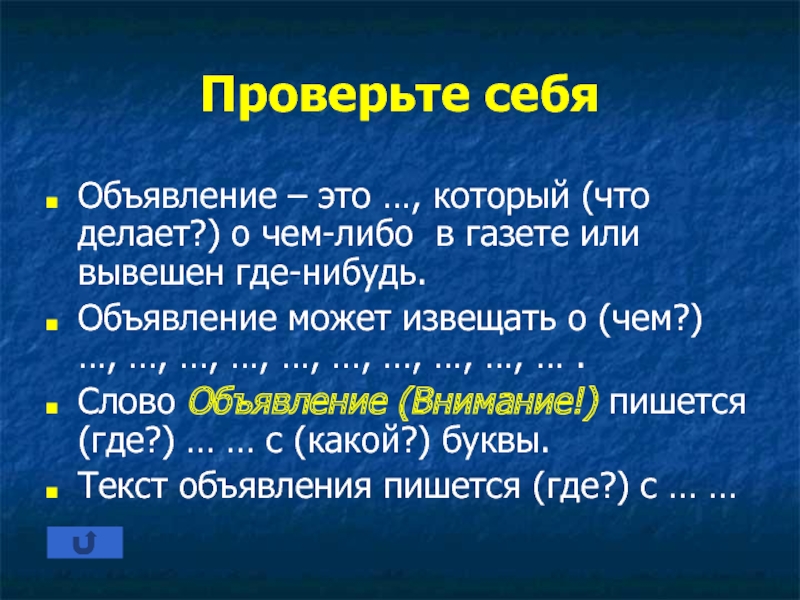 Проверьте себя

Объявление – это …, который (что делает?) о чем-либо в газете или вывешен где-нибудь.

Объявление может извещать о (чем?) …, …, …, …, …, …, …, …, …, … .

Слово Объявление (Внимание!) пишется (где?) … … с (какой?) буквы.

Текст объявления пишется (где?) с … …